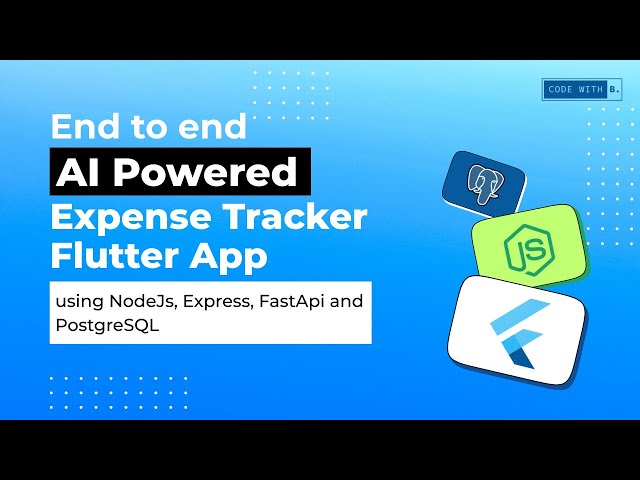 CODE WITH B.

End to end
AI Powered
Expense Tracker
Flutter App

using NodeJs, Express, FastApi and PostgreSQL

JS